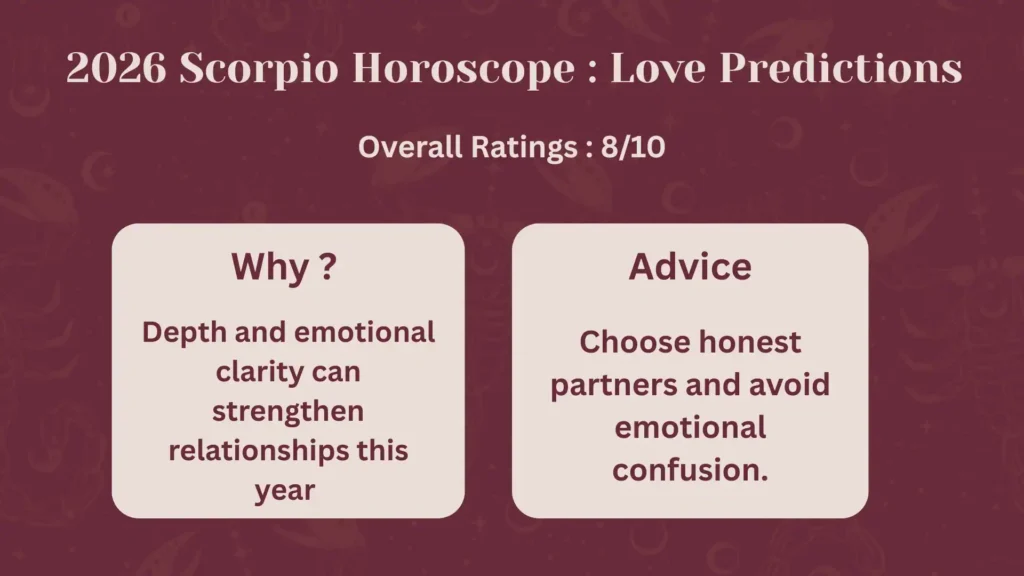 2026 Scorpio Horoscope : Love Predictions

Overall Ratings : 8/10

Why ?

Depth and emotional clarity can strengthen relationships this year

Advice

Choose honest partners and avoid emotional confusion.